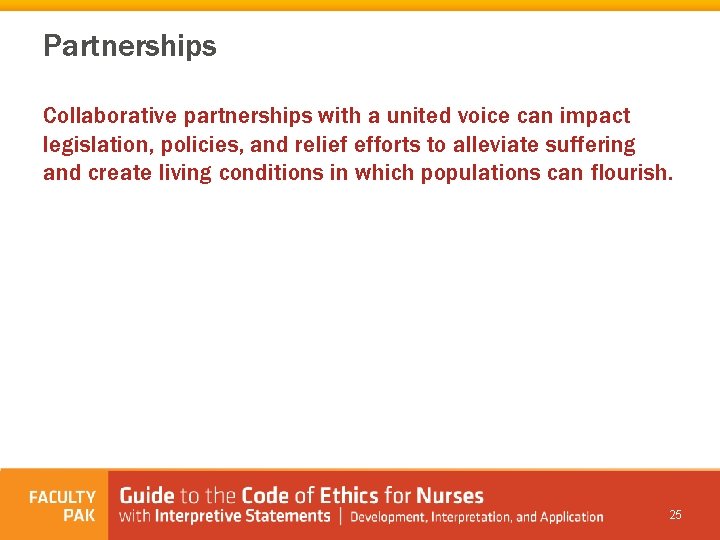 Partnerships

Collaborative partnerships with a united voice can impact legislation, policies, and relief efforts to alleviate suffering and create living conditions in which populations can flourish.

FACULTY PAK

Guide to the Code of Ethics for Nurses with Interpretive Statements | Development, Interpretation, and Application

25